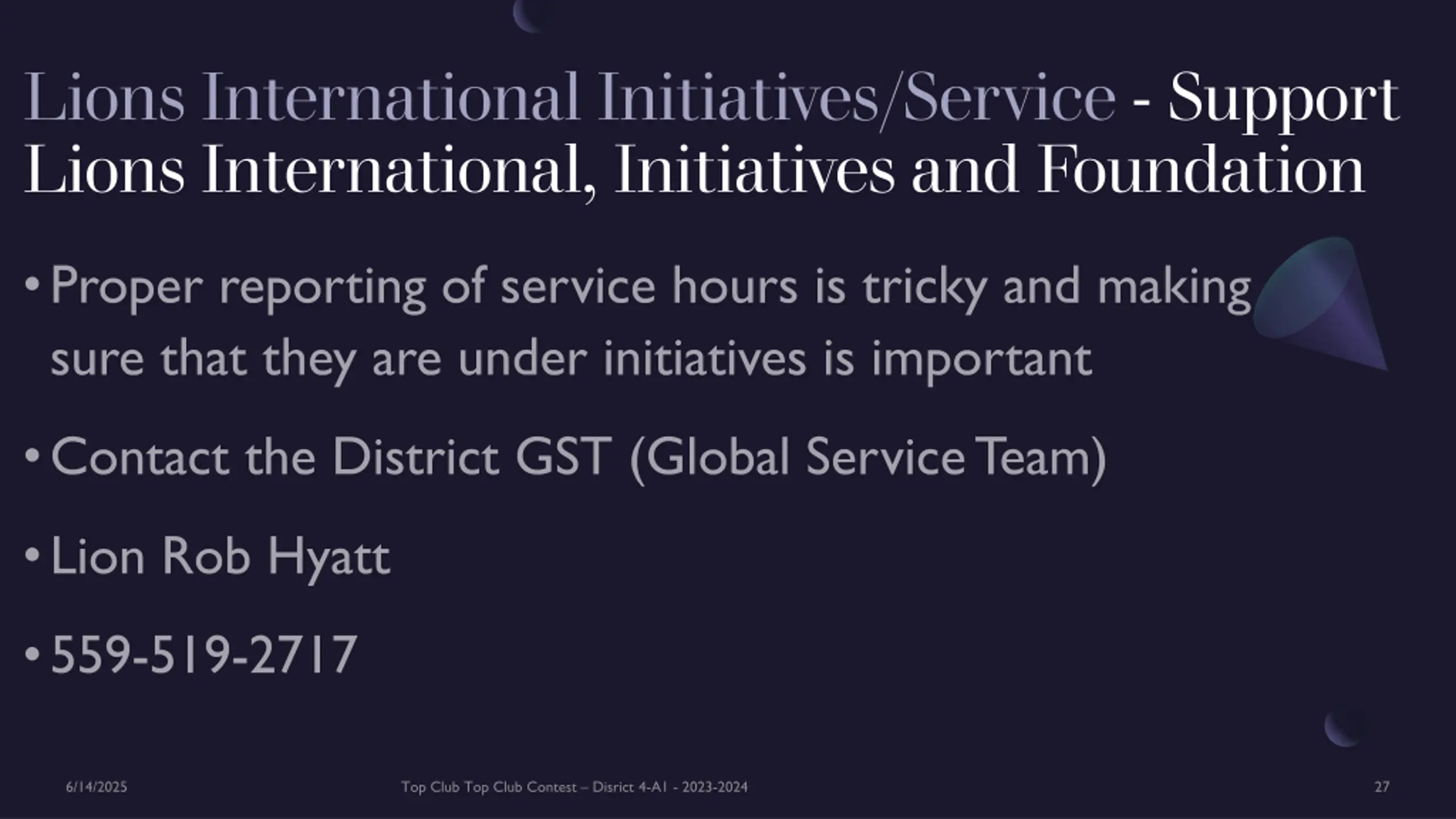 Lions International Initiatives/Service - Support Lions International, Initiatives and Foundation

• Proper reporting of service hours is tricky and making sure that they are under initiatives is important

• Contact the District GST (Global Service Team)

• Lion Rob Hyatt

• 559-519-2717

6/14/2025

Top Club Top Club Contest – Disrict 4-A1 - 2023-2024

27